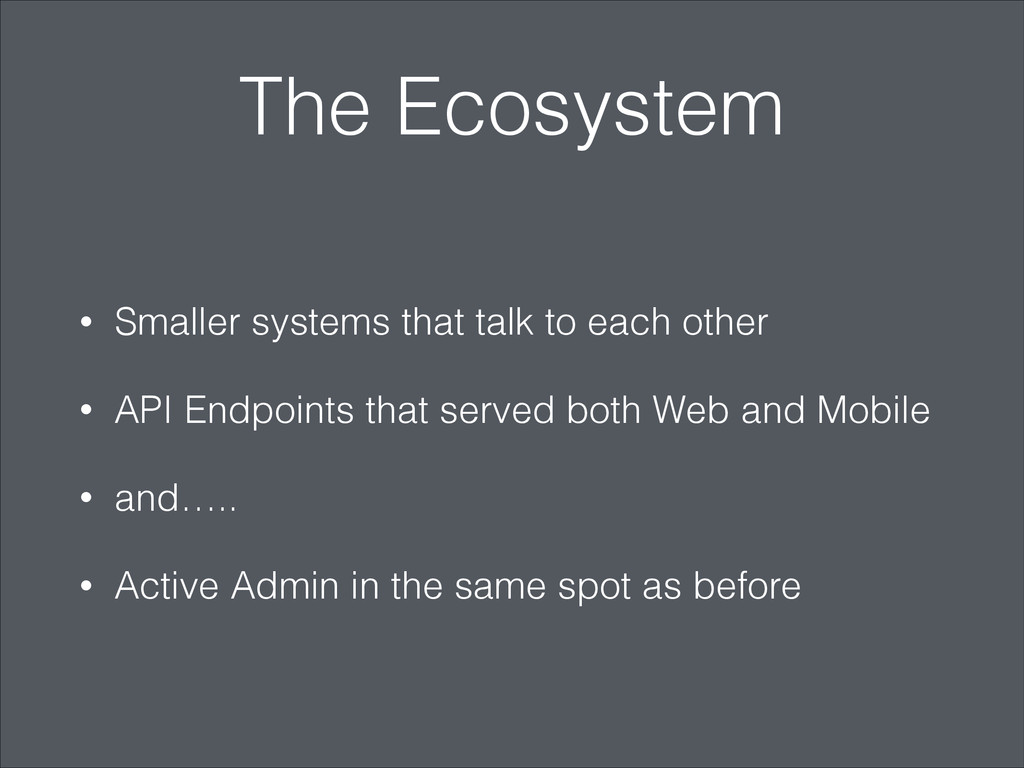 The Ecosystem

• Smaller systems that talk to each other

• API Endpoints that served both Web and Mobile

• and…..

• Active Admin in the same spot as before